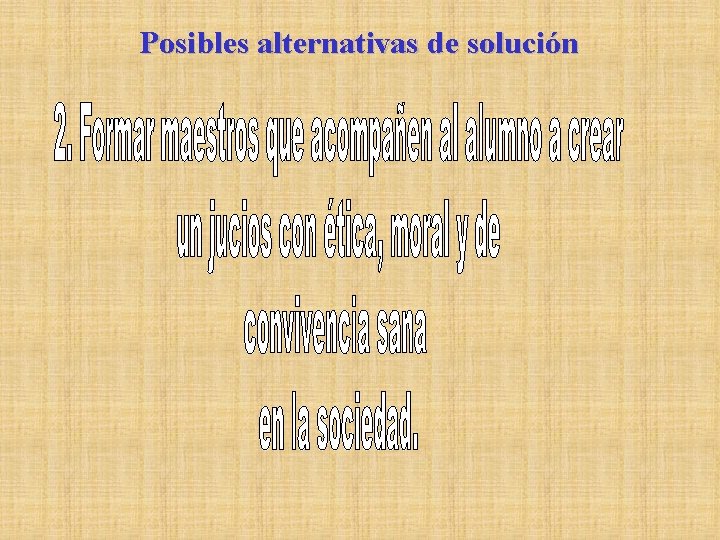 Posibles alternativas de solución

2. Formar maestros que acompañen al alumno a crear un jucios con ética, moral y de convivencia sana en la sociedad.